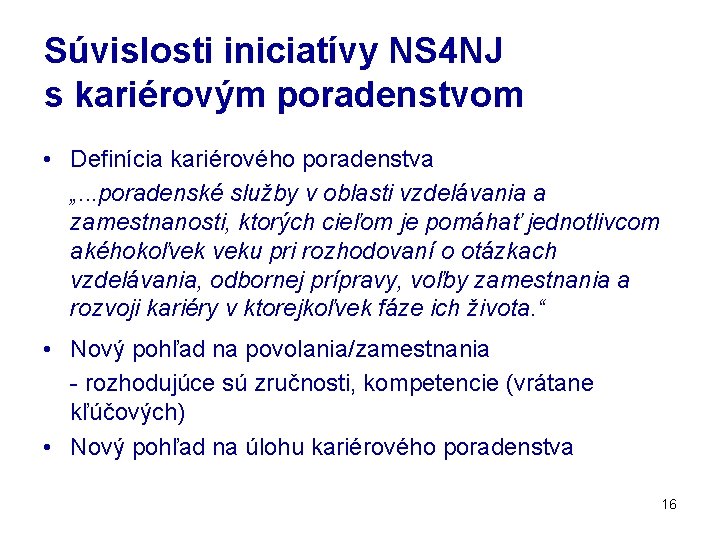 Súvislosti iniciatívy NS4NJ s kariérovým poradenstvom

• Definícia kariérového poradenstva

„...poradenské služby v oblasti vzdelávania a zamestnanosti, ktorých cieľom je pomáhať jednotlivcom akéhokoľvek veku pri rozhodovaní o otázkach vzdelávania, odbornej prípravy, voľby zamestnania a rozvoji kariéry v ktorejkoľvek fáze ich života.“

• Nový pohľad na povolania/zamestnania

- rozhodujúce sú zručnosti, kompetencie (vrátane kľúčových)

• Nový pohľad na úlohu kariérového poradenstva

16